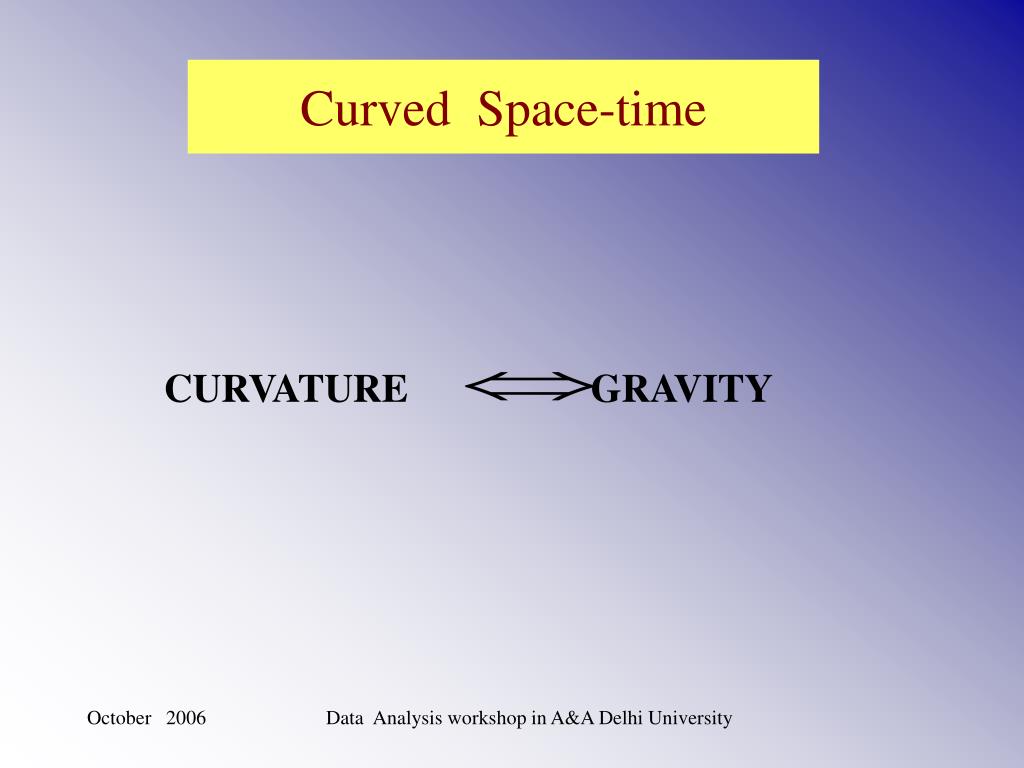 Curved Space-time

CURVATURE $\Longleftrightarrow$ GRAVITY

October 2006

Data Analysis workshop in A&A Delhi University